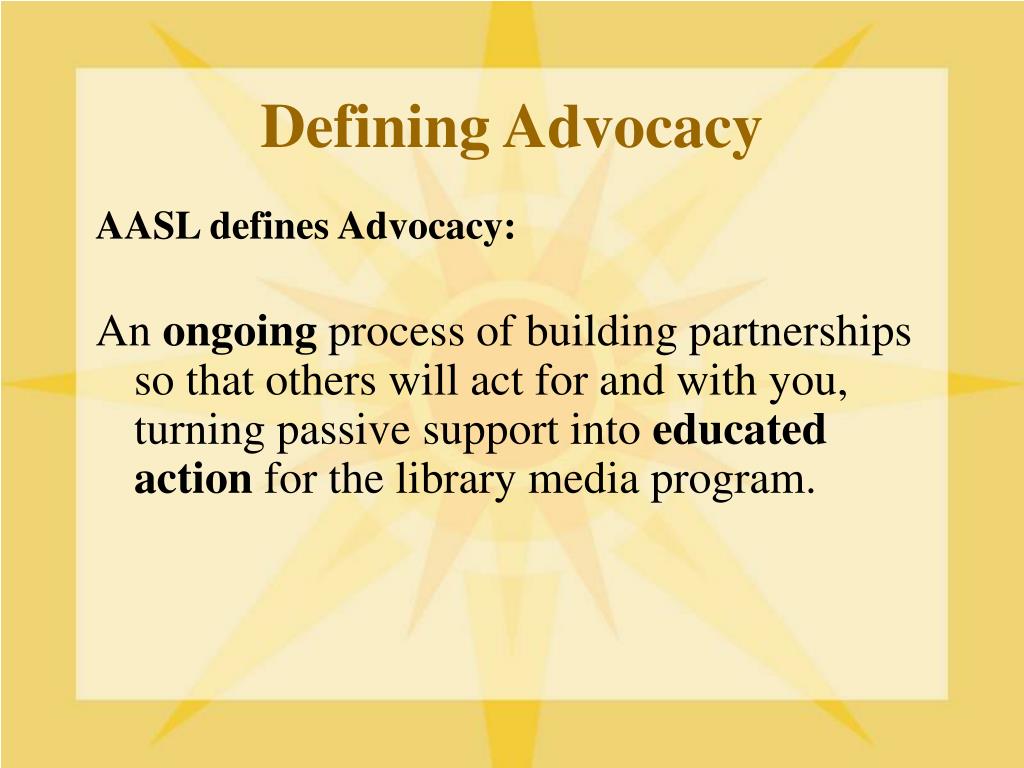 Defining Advocacy

AASL defines Advocacy:

An ongoing process of building partnerships so that others will act for and with you, turning passive support into educated action for the library media program.